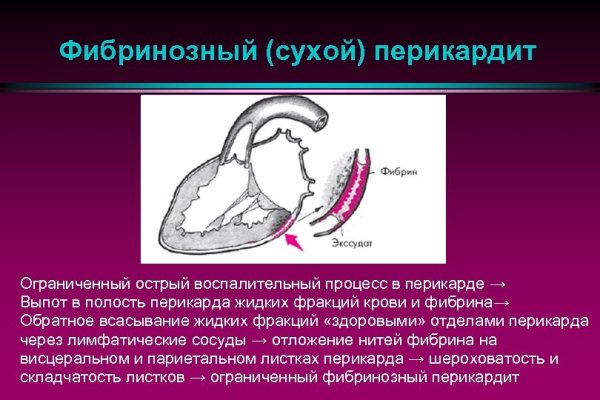 Фибринозный (сухой) перикардит

Фибрин

Экссудат

Ограниченный острый воспалительный процесс в перикарде →
Выпот в полость перикарда жидких фракций крови и фибрина→
Обратное всасывание жидких фракций «здоровыми» отделами перикарда через лимфатические сосуды → отложение нитей фибрина на висцеральном и париетальном листках перикарда → шероховатость и складчатость листков → ограниченный фибринозный перикардит